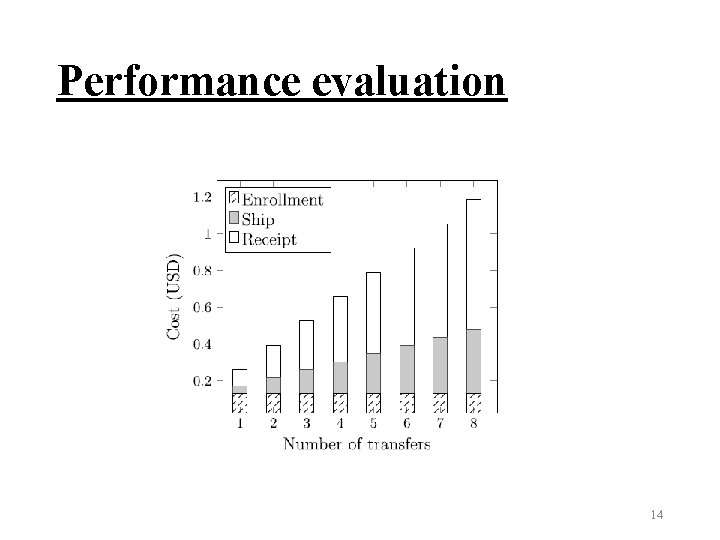 Performance evaluation

Enrollment
Ship
Receipt

Cost (USD)

1.2
1
0.8
0.6
0.4
0.2

1 2 3 4 5 6 7 8
Number of transfers

14